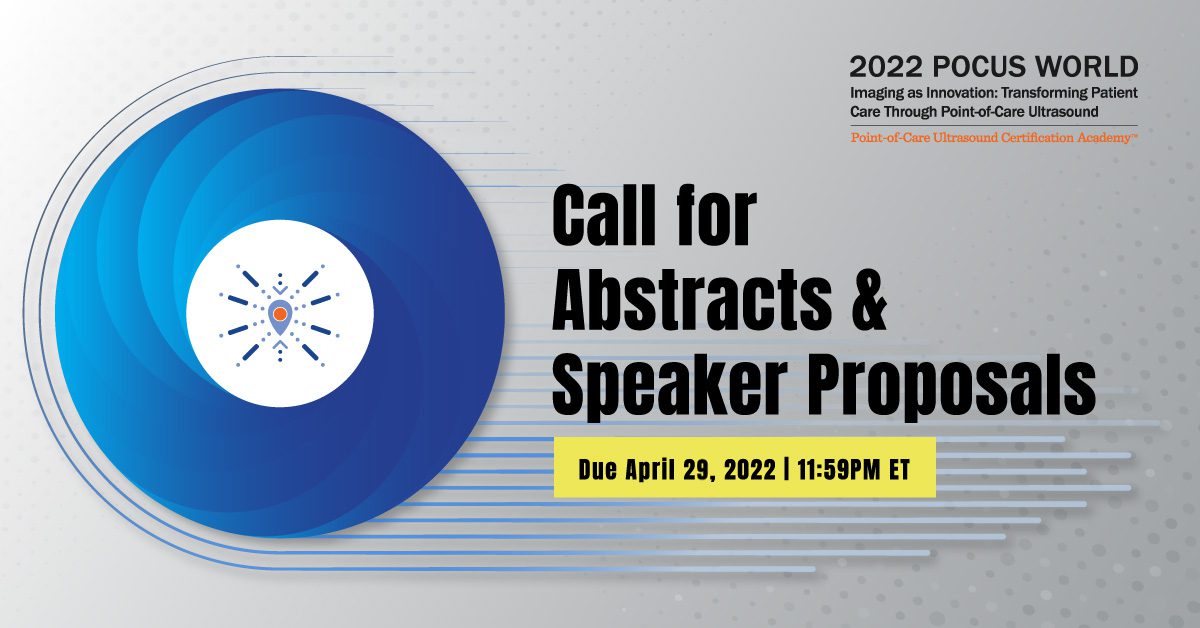 2022 POCUS WORLD
Imaging as Innovation: Transforming Patient Care Through Point-of-Care Ultrasound
Point-of-Care Ultrasound Certification Academy™

Call for Abstracts & Speaker Proposals

Due April 29, 2022 | 11:59PM ET